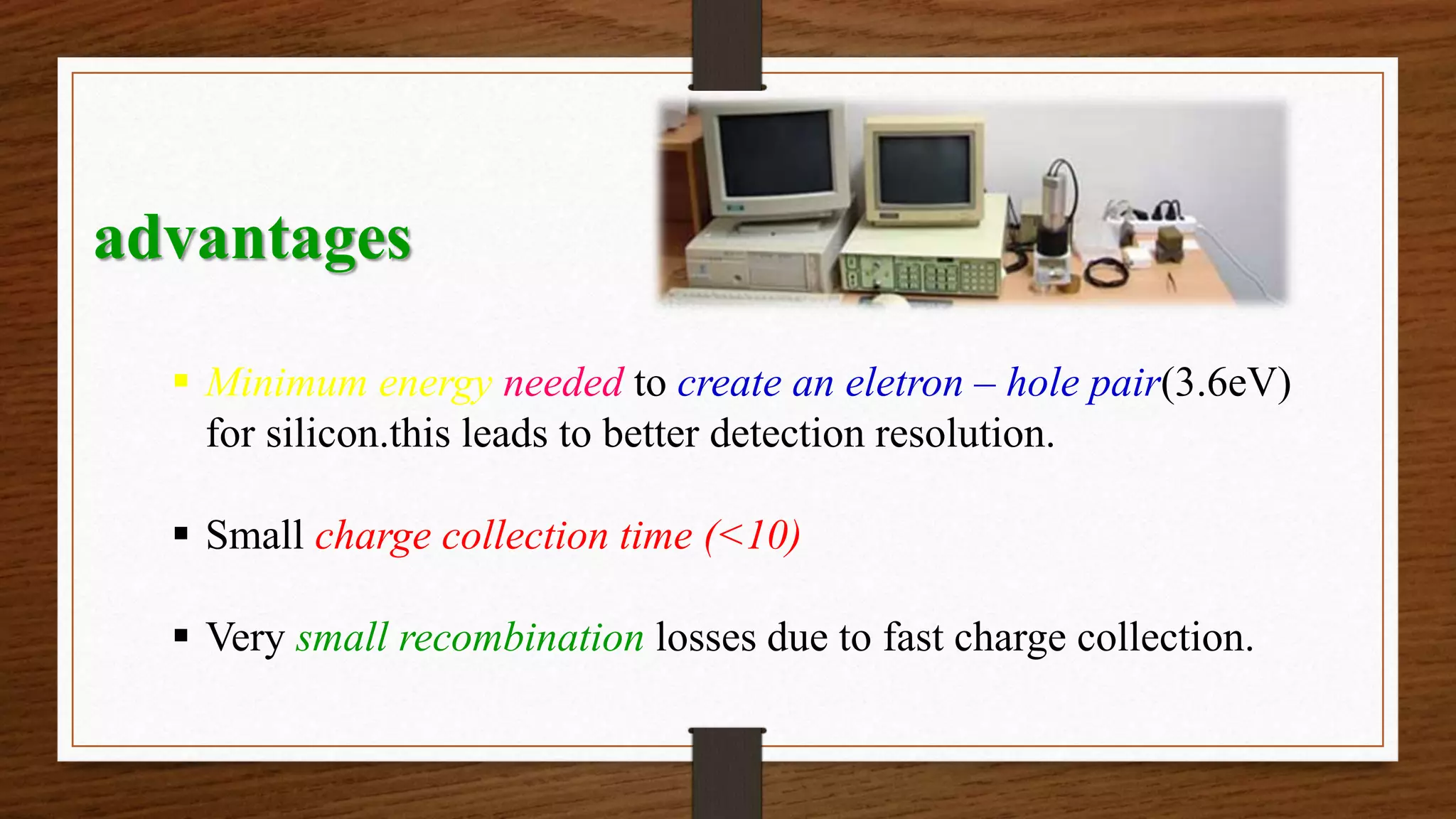 advantages

▪ Minimum energy needed to create an eletron – hole pair(3.6eV) for silicon.this leads to better detection resolution.

▪ Small charge collection time (<10)

▪ Very small recombination losses due to fast charge collection.